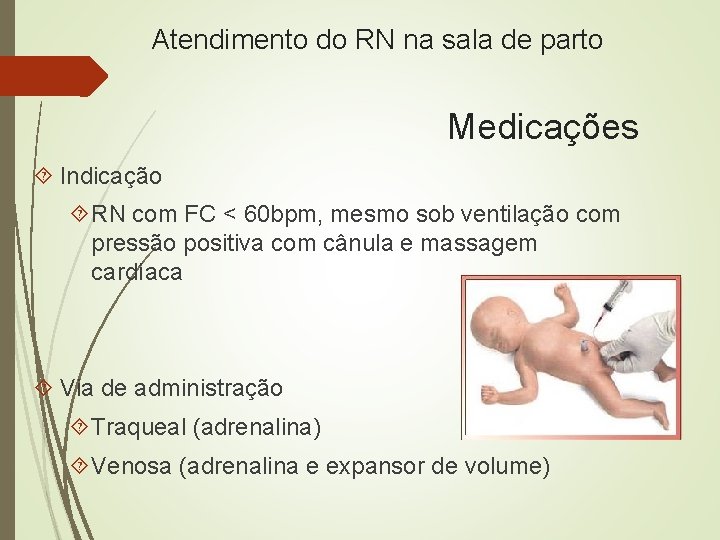 Atendimento do RN na sala de parto

Medicações

Indicação

RN com FC < 60bpm, mesmo sob ventilação com pressão positiva com cânula e massagem cardíaca

Via de administração

Traqueal (adrenalina)

Venosa (adrenalina e expansor de volume)